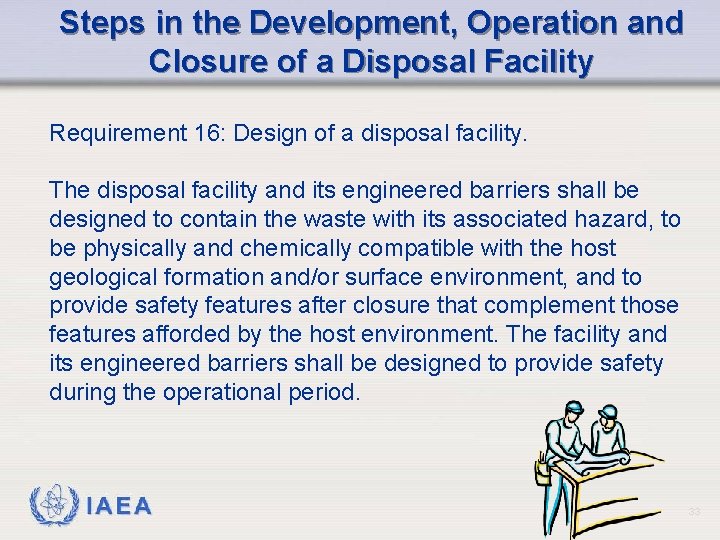 Steps in the Development, Operation and Closure of a Disposal Facility

Requirement 16: Design of a disposal facility.

The disposal facility and its engineered barriers shall be designed to contain the waste with its associated hazard, to be physically and chemically compatible with the host geological formation and/or surface environment, and to provide safety features after closure that complement those features afforded by the host environment. The facility and its engineered barriers shall be designed to provide safety during the operational period.

IAEA

33